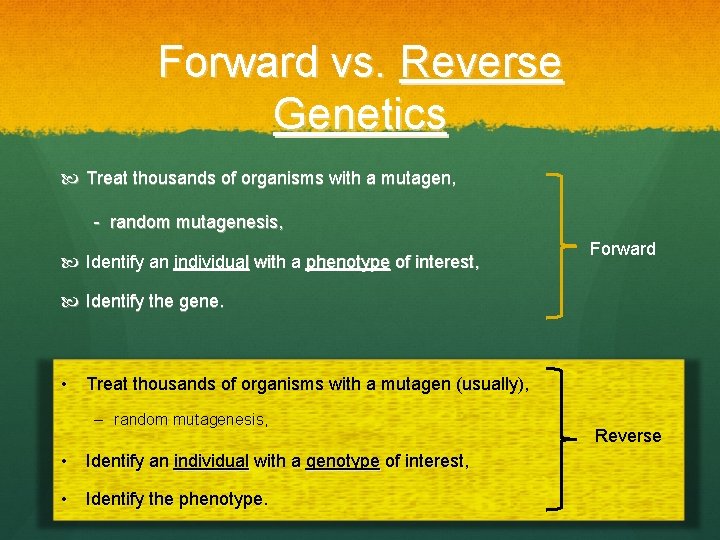 Forward vs. Reverse Genetics

Treat thousands of organisms with a mutagen,

- random mutagenesis,

Identify an individual with a phenotype of interest,

Identify the gene.

Forward

• Treat thousands of organisms with a mutagen (usually),

– random mutagenesis,

• Identify an individual with a genotype of interest,

• Identify the phenotype.

Reverse